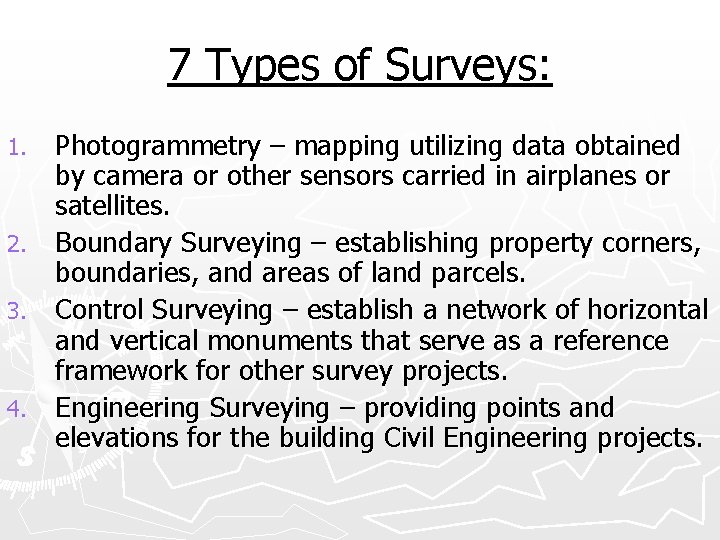 7 Types of Surveys:

1. Photogrammetry – mapping utilizing data obtained by camera or other sensors carried in airplanes or satellites.
2. Boundary Surveying – establishing property corners, boundaries, and areas of land parcels.
3. Control Surveying – establish a network of horizontal and vertical monuments that serve as a reference framework for other survey projects.
4. Engineering Surveying – providing points and elevations for the building Civil Engineering projects.